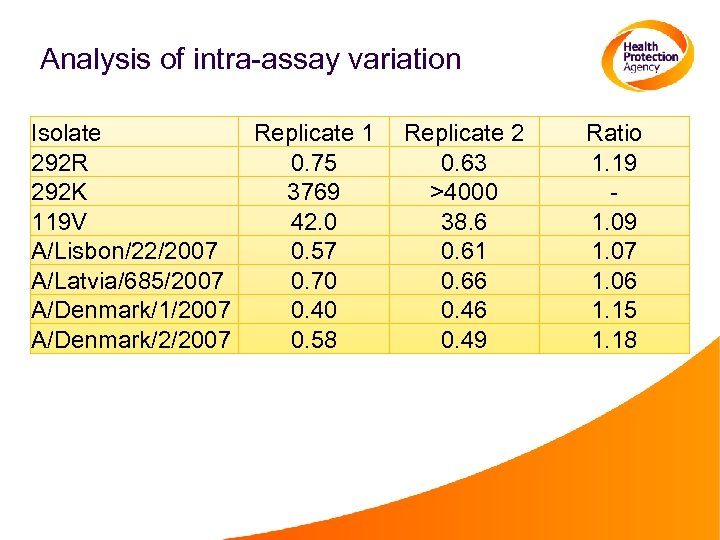 Analysis of intra-assay variation

Health Protection Agency

| Isolate | Replicate 1 | Replicate 2 | Ratio |
|---|---|---|---|
| 292R | 0.75 | 0.63 | 1.19 |
| 292K | 3769 | >4000 | - |
| 119V | 42.0 | 38.6 | 1.09 |
| A/Lisbon/22/2007 | 0.57 | 0.61 | 1.07 |
| A/Latvia/685/2007 | 0.70 | 0.66 | 1.06 |
| A/Denmark/1/2007 | 0.40 | 0.46 | 1.15 |
| A/Denmark/2/2007 | 0.58 | 0.49 | 1.18 |